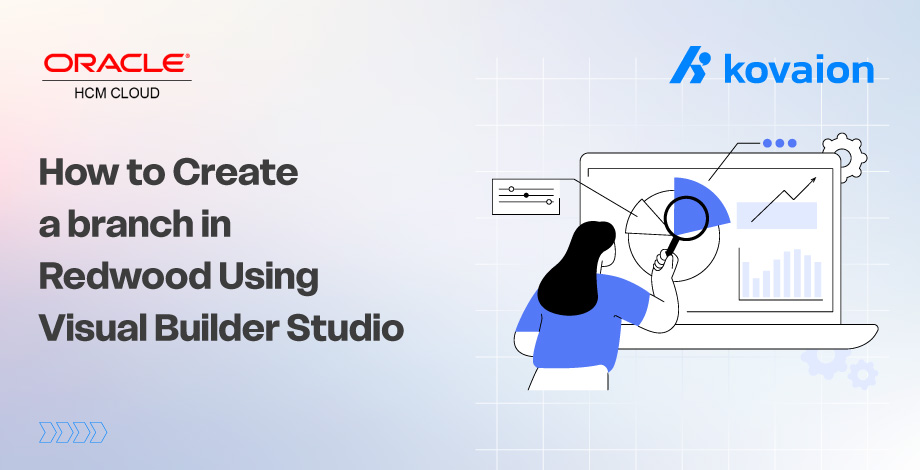 ORACLE®
HCM CLOUD

kovaion

How to Create a branch in Redwood Using Visual Builder Studio